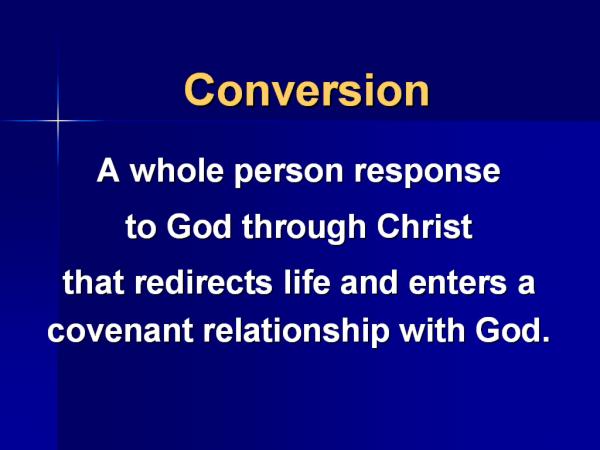 Conversion

A whole person response to God through Christ that redirects life and enters a covenant relationship with God.